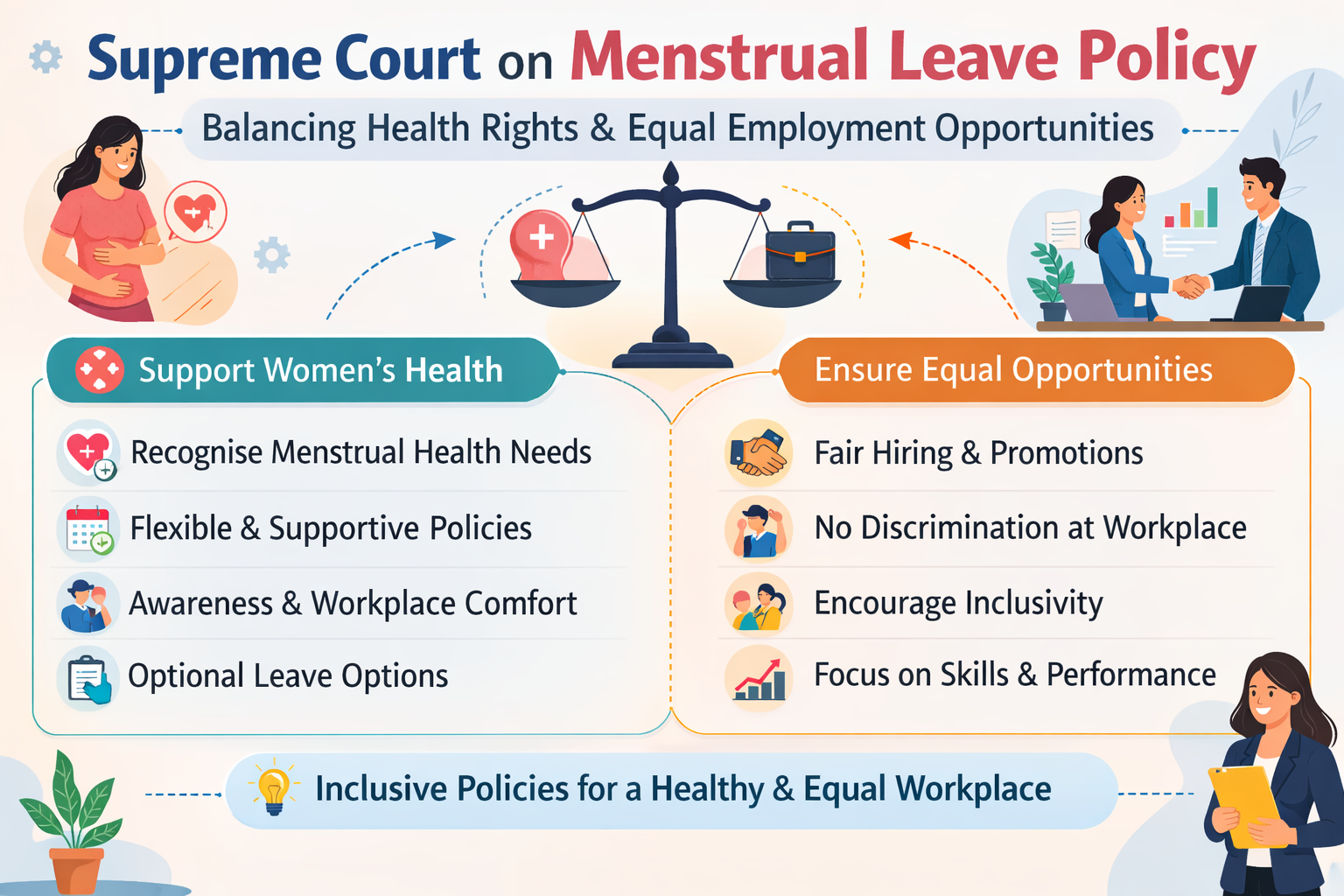 Supreme Court on Menstrual Leave Policy

Balancing Health Rights & Equal Employment Opportunities

Support Women's Health

Recognise Menstrual Health Needs

Flexible & Supportive Policies

Awareness & Workplace Comfort

Optional Leave Options

Ensure Equal Opportunities

Fair Hiring & Promotions

No Discrimination at Workplace

Encourage Inclusivity

Focus on Skills & Performance

Inclusive Policies for a Healthy & Equal Workplace